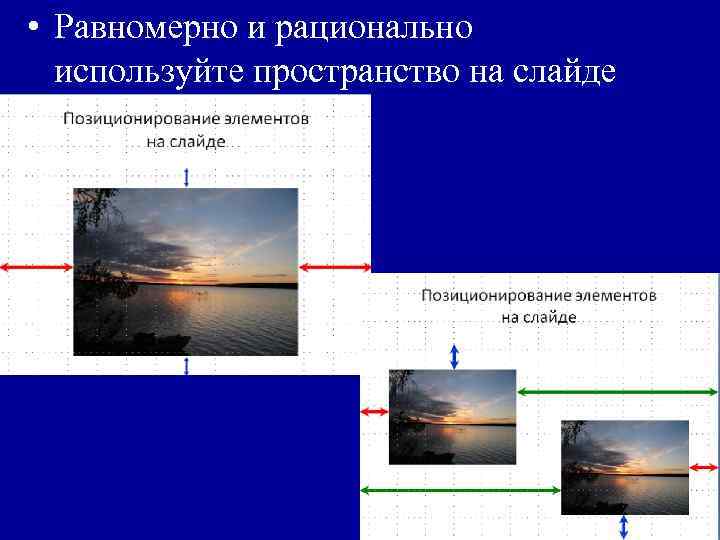 • Равномерно и рационально используйте пространство на слайде

Позиционирование элементов на слайде

Позиционирование элементов на слайде